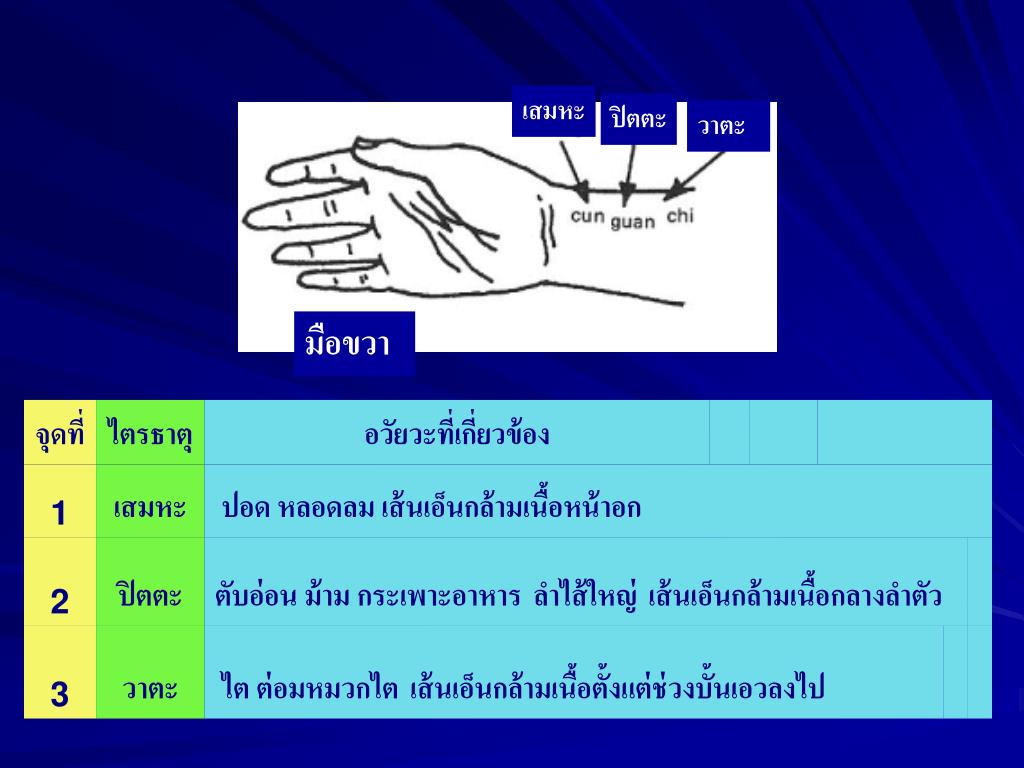 เสมหะ

ปิตตะ

วาตะ

cun guan chi

มือขวา

| จุดที่ | ไตรธาตุ | อวัยวะที่เกี่ยวข้อง |
|---|---|---|
| 1 | เสมหะ | ปอด หลอดลม เส้นเอ็นกล้ามเนื้อหน้าอก |
| 2 | ปิตตะ | ตับอ่อน ม้าม กระเพาะอาหาร ลำไส้ใหญ่ เส้นเอ็นกล้ามเนื้อกลางลำตัว |
| 3 | วาตะ | ไต ต่อมหมวกไต เส้นเอ็นกล้ามเนื้อตั้งแต่ช่วงบั้นเอวลงไป |